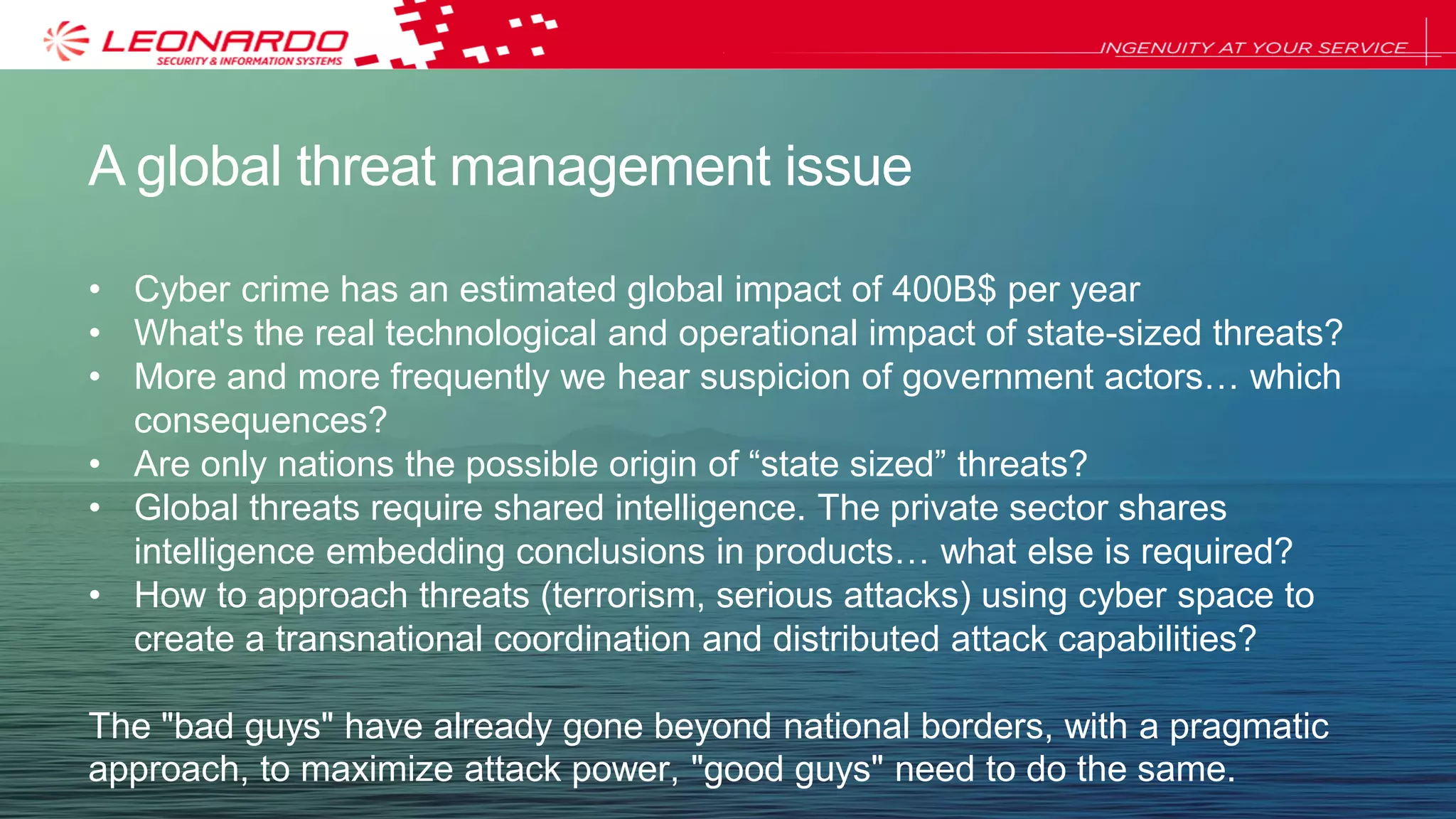 LEONARDO
SECURITY & INFORMATION SYSTEMS

INGENUITY AT YOUR SERVICE

A global threat management issue

• Cyber crime has an estimated global impact of 400B$ per year
• What's the real technological and operational impact of state-sized threats?
• More and more frequently we hear suspicion of government actors… which consequences?
• Are only nations the possible origin of “state sized” threats?
• Global threats require shared intelligence. The private sector shares intelligence embedding conclusions in products… what else is required?
• How to approach threats (terrorism, serious attacks) using cyber space to create a transnational coordination and distributed attack capabilities?

The "bad guys" have already gone beyond national borders, with a pragmatic approach, to maximize attack power, "good guys" need to do the same.